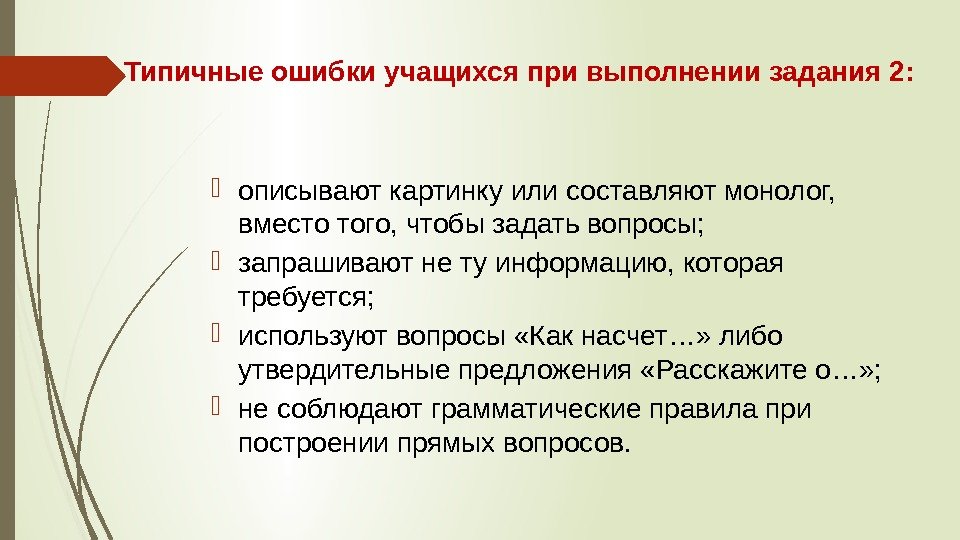 Типичные ошибки учащихся при выполнении задания 2:

описывают картинку или составляют монолог, вместо того, чтобы задать вопросы;

запрашивают не ту информацию, которая требуется;

используют вопросы «Как насчет…» либо утвердительные предложения «Расскажите о…»;

не соблюдают грамматические правила при построении прямых вопросов.